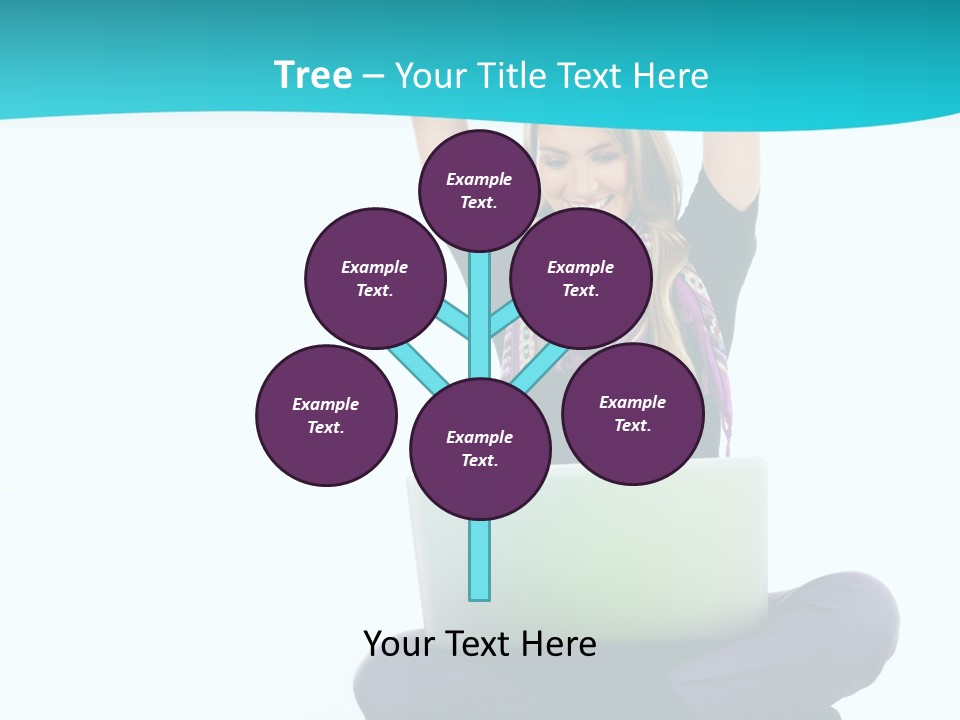 Tree – Your Title Text Here

Example Text.

Example Text.

Example Text.

Example Text.

Example Text.

Example Text.

Your Text Here